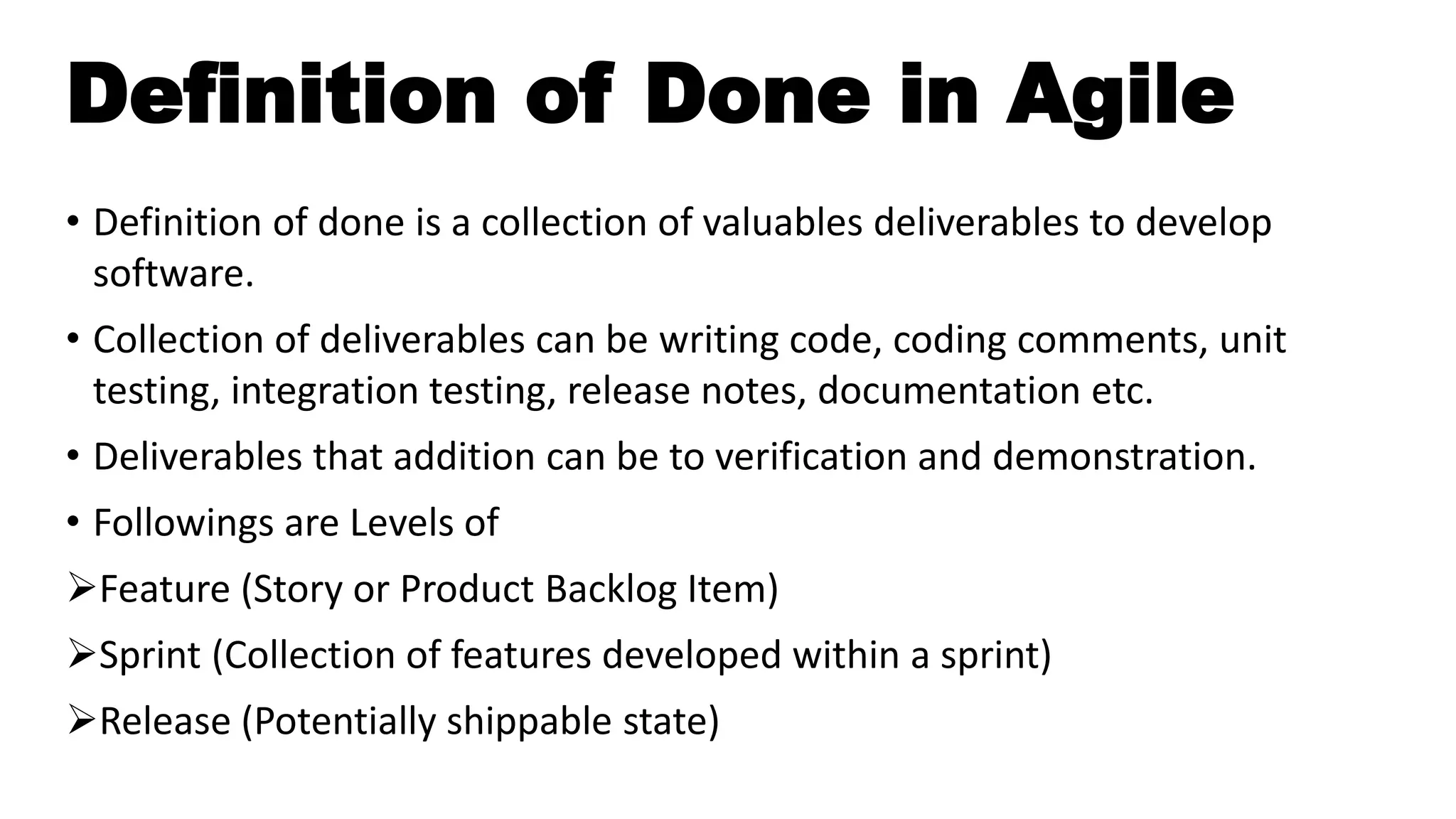 Definition of Done in Agile

• Definition of done is a collection of valuables deliverables to develop software.

• Collection of deliverables can be writing code, coding comments, unit testing, integration testing, release notes, documentation etc.

• Deliverables that addition can be to verification and demonstration.

• Followings are Levels of

➢Feature (Story or Product Backlog Item)

➢Sprint (Collection of features developed within a sprint)

➢Release (Potentially shippable state)